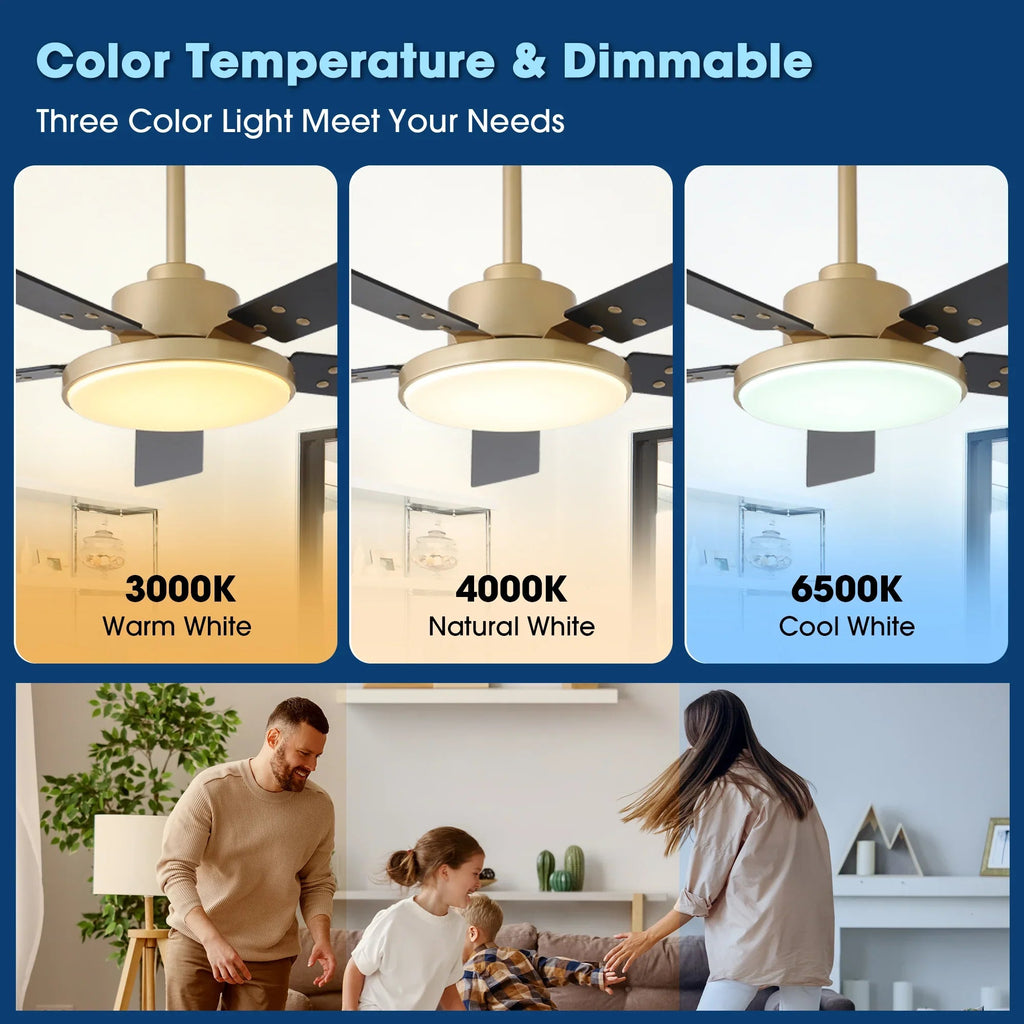 Color Temperature & Dimmable

Three Color Light Meet Your Needs

3000K
Warm White

4000K
Natural White

6500K
Cool White